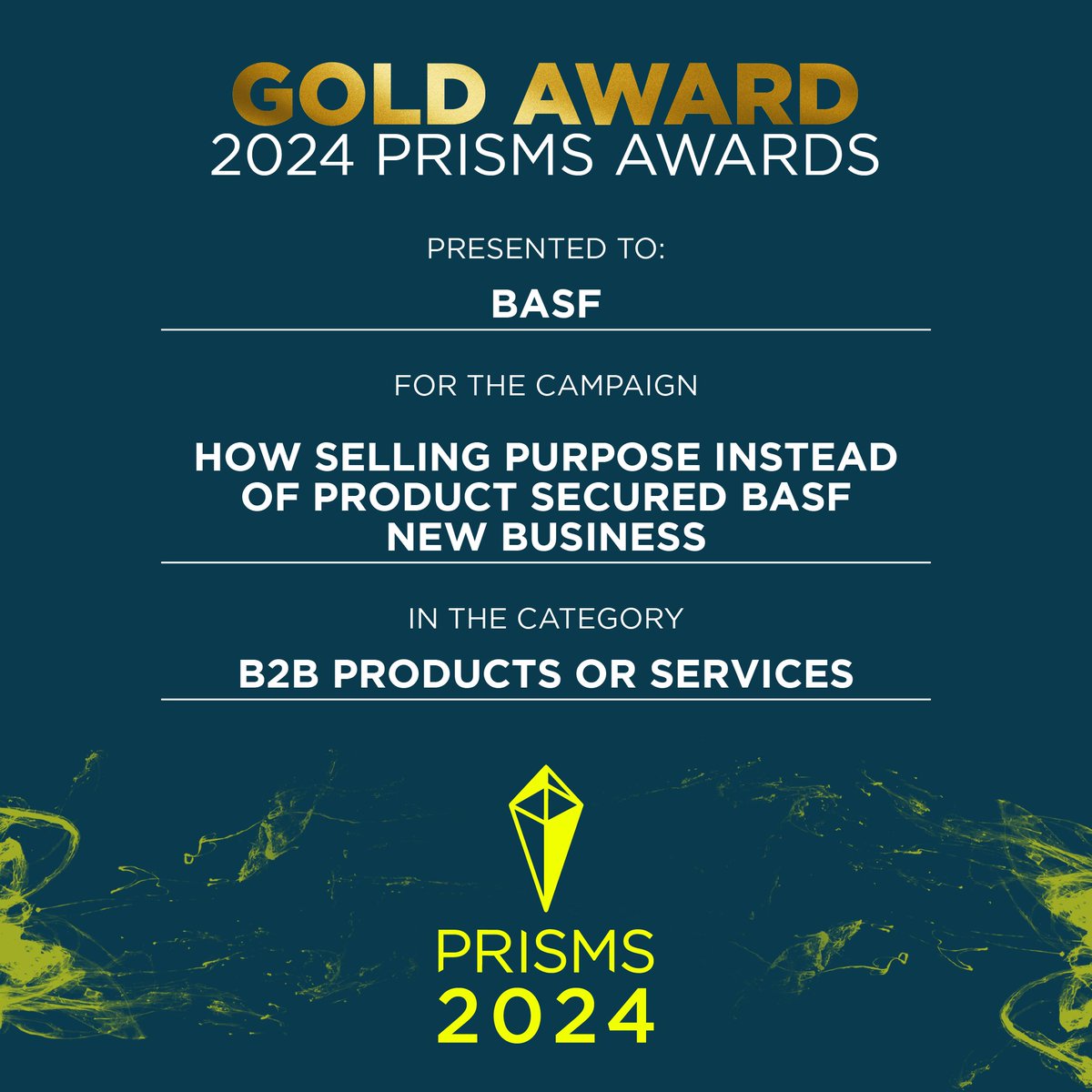 GOLD AWARD
2024 PRISMS AWARDS

PRESENTED TO:

BASF

FOR THE CAMPAIGN

HOW SELLING PURPOSE INSTEAD OF PRODUCT SECURED BASF NEW BUSINESS

IN THE CATEGORY

B2B PRODUCTS OR SERVICES

PRISMS
2024